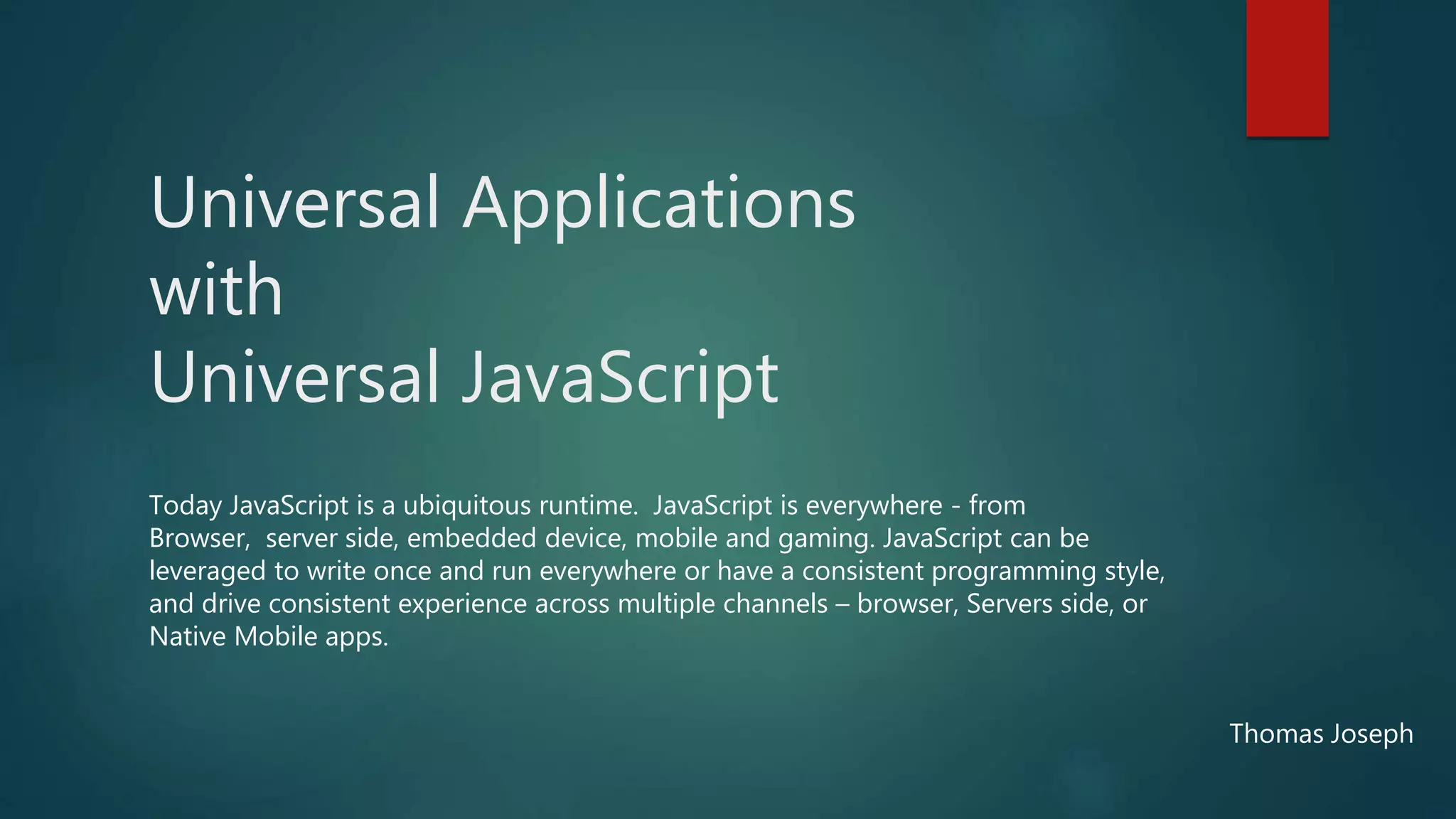 Universal Applications
with
Universal JavaScript

Today JavaScript is a ubiquitous runtime. JavaScript is everywhere - from Browser, server side, embedded device, mobile and gaming. JavaScript can be leveraged to write once and run everywhere or have a consistent programming style, and drive consistent experience across multiple channels – browser, Servers side, or Native Mobile apps.

Thomas Joseph